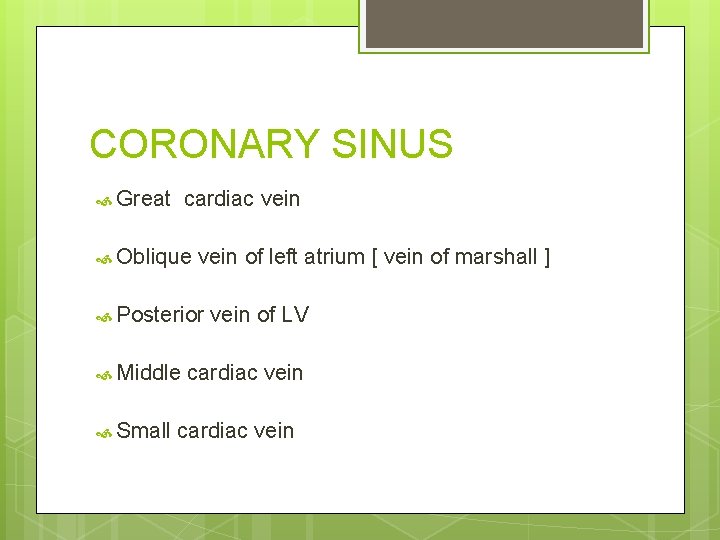 CORONARY SINUS

Great cardiac vein

Oblique vein of left atrium [ vein of marshall ]

Posterior vein of LV

Middle cardiac vein

Small cardiac vein